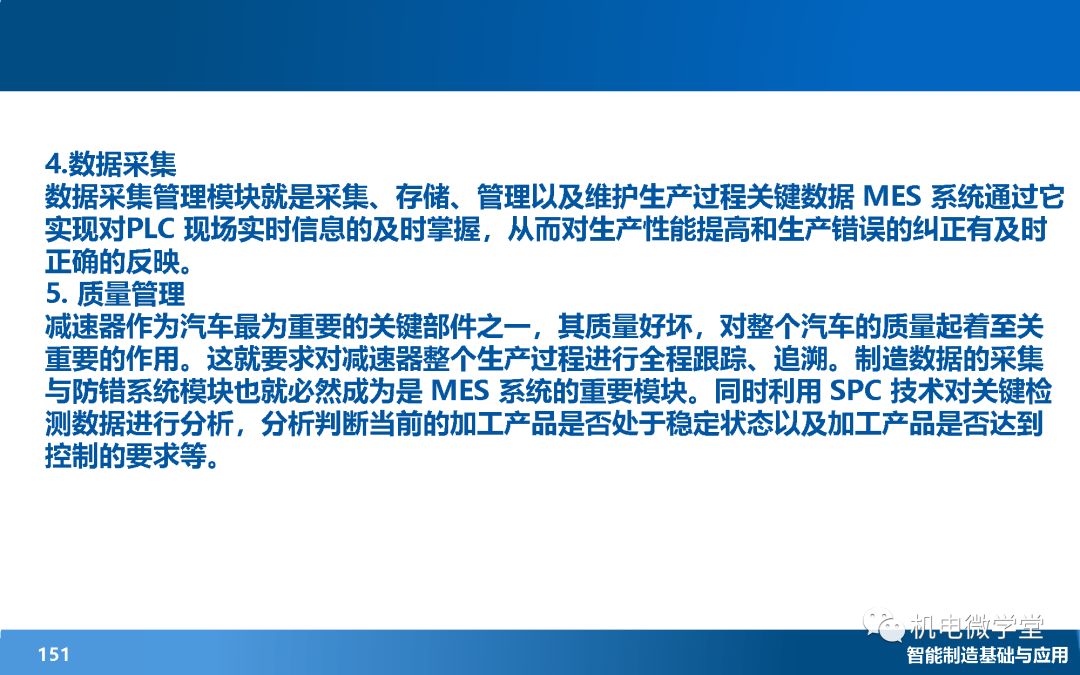 4.数据采集
数据采集管理模块就是采集、存储、管理以及维护生产过程关键数据 MES 系统通过它实现对PLC 现场实时信息的及时掌握，从而对生产性能提高和生产错误的纠正有及时正确的反映。
5. 质量管理
减速器作为汽车最为重要的关键部件之一，其质量好坏，对整个汽车的质量起着至关重要的作用。这就要求对减速器整个生产过程进行全程跟踪、追溯。制造数据的采集与防错系统模块也就必然成为是 MES 系统的重要模块。同时利用 SPC 技术对关键检测数据进行分析，分析判断当前的加工产品是否处于稳定状态以及加工产品是否达到控制的要求等。

机电微学堂

151

智能制造基础与应用